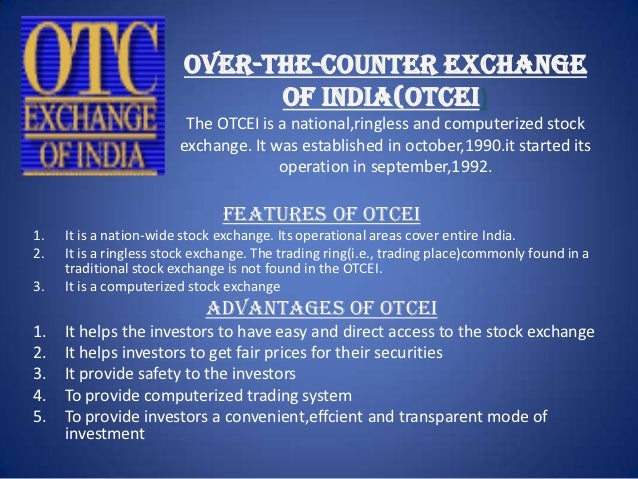 OTC EXCHANGE OF INDIA

OVER-THE-COUNTER EXCHANGE OF INDIA(OTCEI)

The OTCEI is a national,ringless and computerized stock exchange. It was established in october,1990.it started its operation in september,1992.

FEATURES OF OTCEI

1. It is a nation-wide stock exchange. Its operational areas cover entire India.
2. It is a ringless stock exchange. The trading ring(i.e., trading place)commonly found in a traditional stock exchange is not found in the OTCEI.
3. It is a computerized stock exchange

ADVANTAGES OF OTCEI

1. It helps the investors to have easy and direct access to the stock exchange
2. It helps investors to get fair prices for their securities
3. It provide safety to the investors
4. To provide computerized trading system
5. To provide investors a convenient,effcient and transparent mode of investment